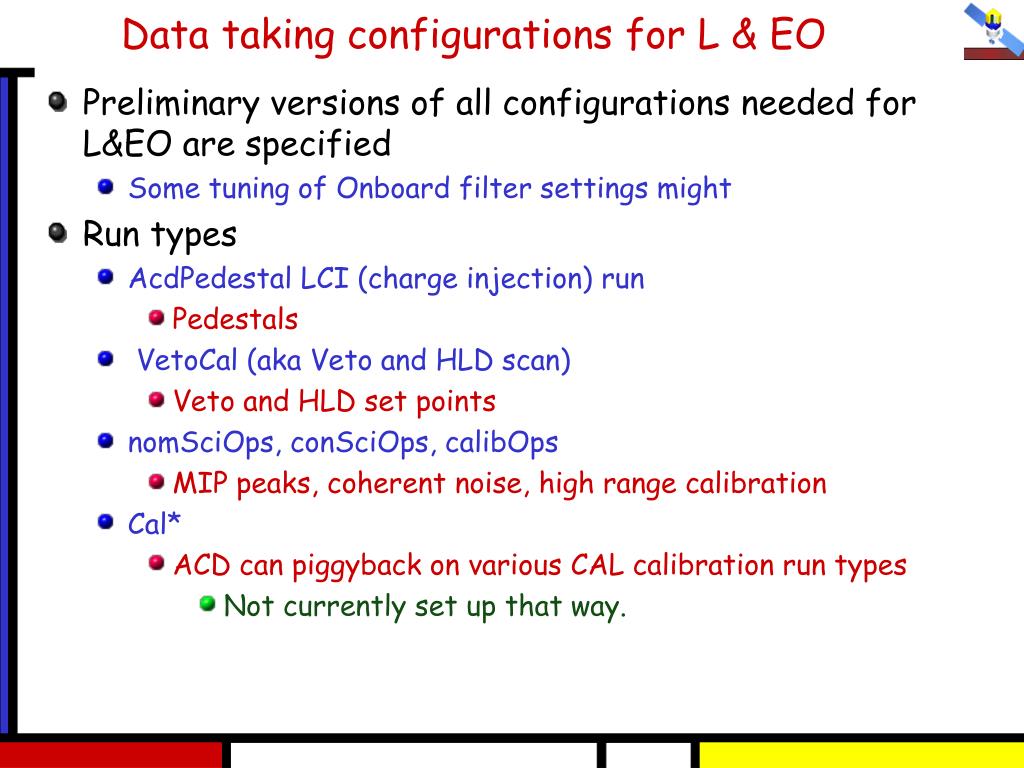 Data taking configurations for L & EO

Preliminary versions of all configurations needed for L&EO are specified

Some tuning of Onboard filter settings might

Run types

AcdPedestal LCI (charge injection) run

Pedestals

VetoCal (aka Veto and HLD scan)

Veto and HLD set points

nomSciOps, conSciOps, calibOps

MIP peaks, coherent noise, high range calibration

Cal*

ACD can piggyback on various CAL calibration run types

Not currently set up that way.